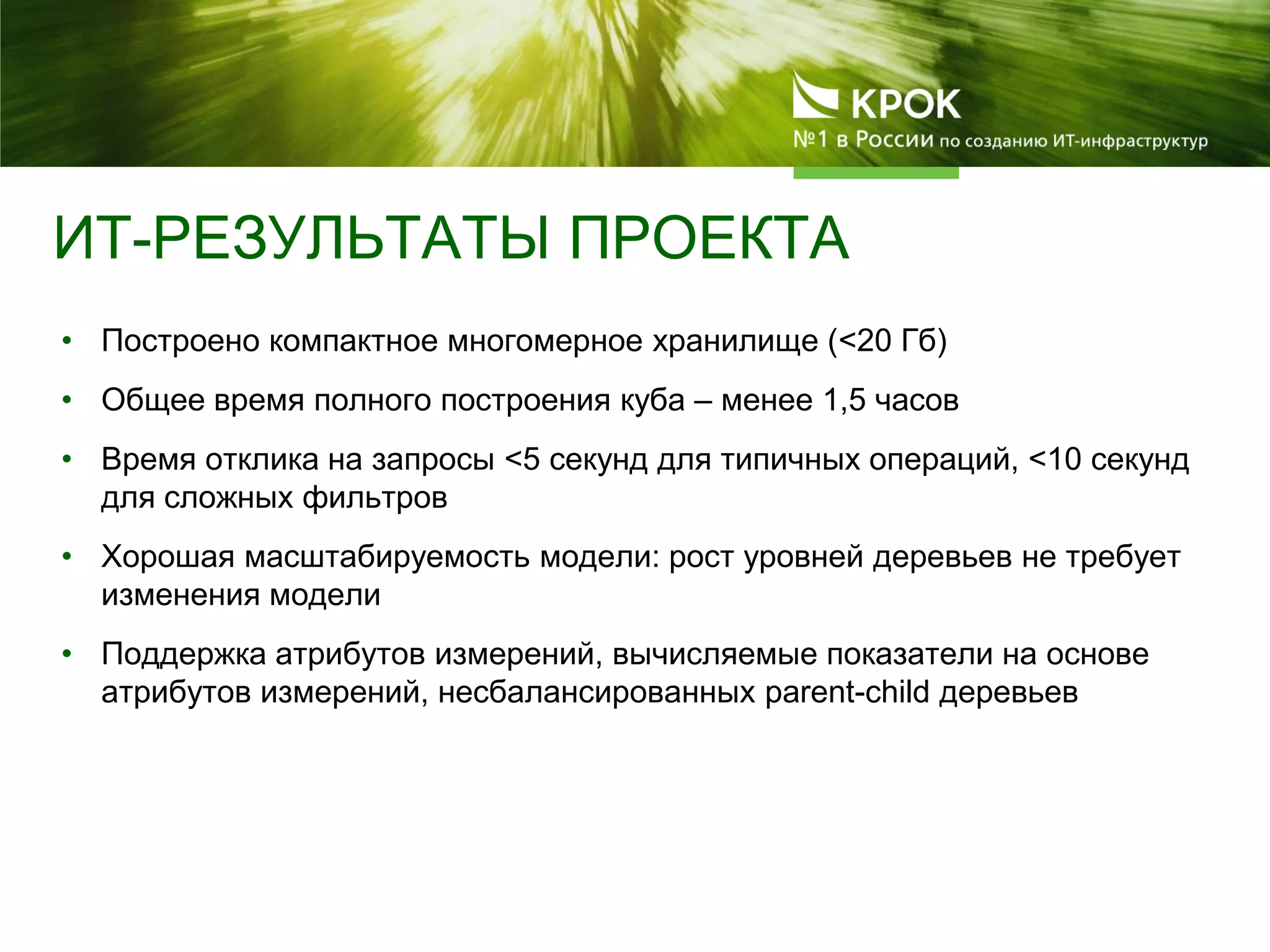 КРОК
№1 в России по созданию ИТ-инфраструктур

ИТ-РЕЗУЛЬТАТЫ ПРОЕКТА

• Построено компактное многомерное хранилище (<20 Гб)
• Общее время полного построения куба – менее 1,5 часов
• Время отклика на запросы <5 секунд для типичных операций, <10 секунд для сложных фильтров
• Хорошая масштабируемость модели: рост уровней деревьев не требует изменения модели
• Поддержка атрибутов измерений, вычисляемые показатели на основе атрибутов измерений, несбалансированных parent-child деревьев